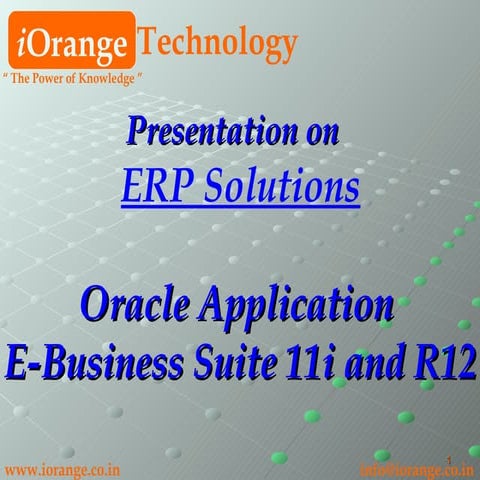 iOrange Technology
" The Power of Knowledge "

Presentation on
ERP Solutions

Oracle Application
E-Business Suite 11i and R12

www.iorange.co.in
1
info@iorange.co.in